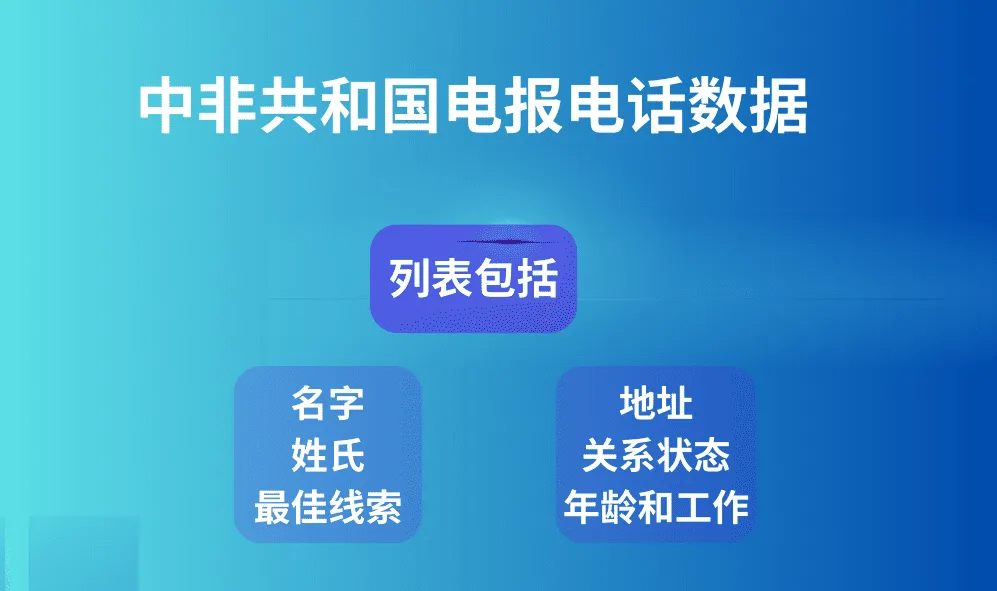 中非共和国电报电话数据

列表包括

名字
姓氏
最佳线索

地址
关系状态
年龄和工作